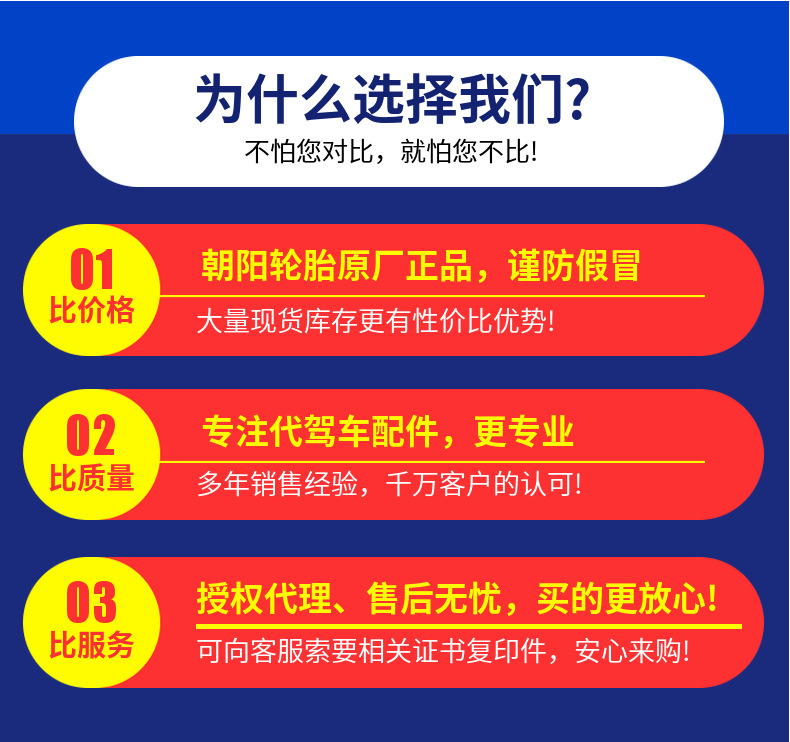 为什么选择我们?
不怕您对比，就怕您不比!

01
比价格
朝阳轮胎原厂正品，谨防假冒
大量现货库存更有性价比优势!

02
比质量
专注代驾车配件，更专业
多年销售经验，千万客户的认可!

03
比服务
授权代理、售后无忧，买的更放心!
可向客服索要相关证书复印件，安心来购!